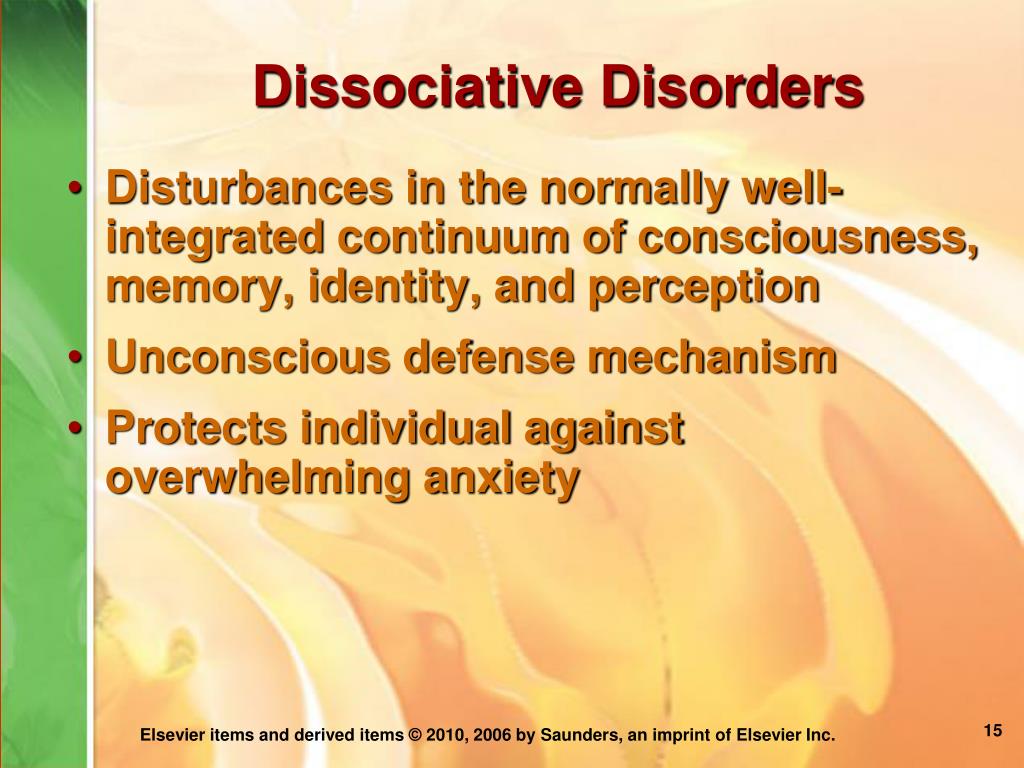 Dissociative Disorders

• Disturbances in the normally well-integrated continuum of consciousness, memory, identity, and perception
• Unconscious defense mechanism
• Protects individual against overwhelming anxiety

Elsevier items and derived items © 2010, 2006 by Saunders, an imprint of Elsevier Inc.

15